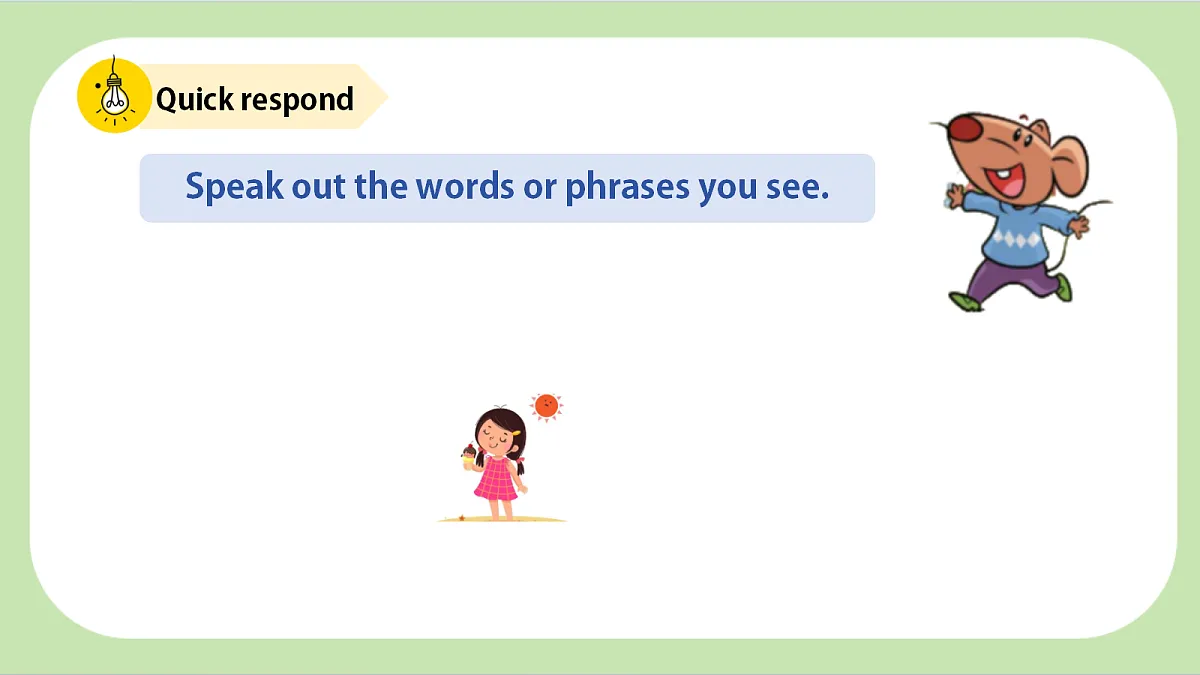 Quick respond

Speak out the words or phrases you see.